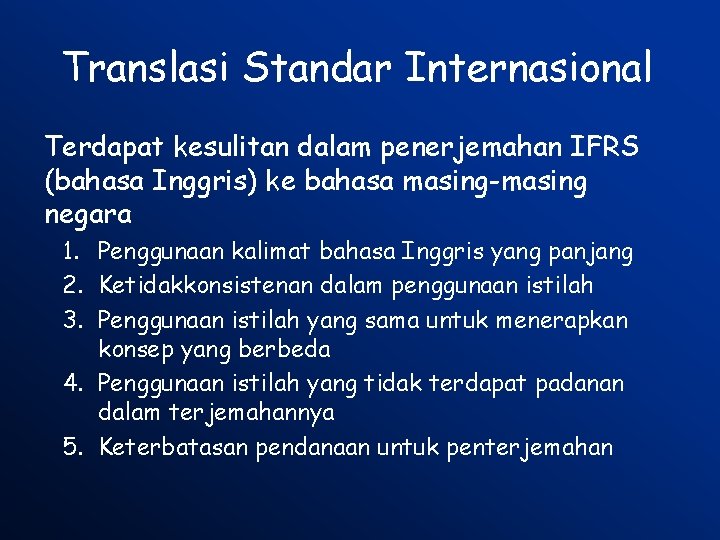 Translasi Standar Internasional

Terdapat kesulitan dalam penerjemahan IFRS (bahasa Inggris) ke bahasa masing-masing negara

1. Penggunaan kalimat bahasa Inggris yang panjang
2. Ketidakkonsistenan dalam penggunaan istilah
3. Penggunaan istilah yang sama untuk menerapkan konsep yang berbeda
4. Penggunaan istilah yang tidak terdapat padanan dalam terjemahannya
5. Keterbatasan pendanaan untuk penterjemahan